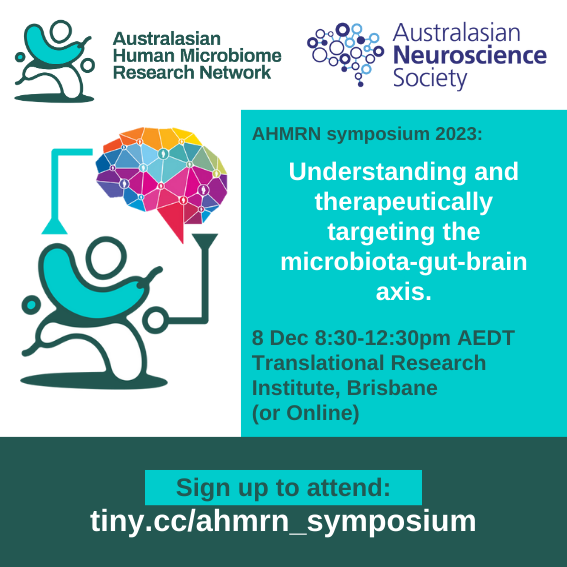 Australasian Human Microbiome Research Network

Australasian Neuroscience Society

AHMRN symposium 2023:

Understanding and therapeutically targeting the microbiota-gut-brain axis.

8 Dec 8:30-12:30pm AEDT
Translational Research Institute, Brisbane
(or Online)

Sign up to attend:
tiny.cc/ahmrn_symposium